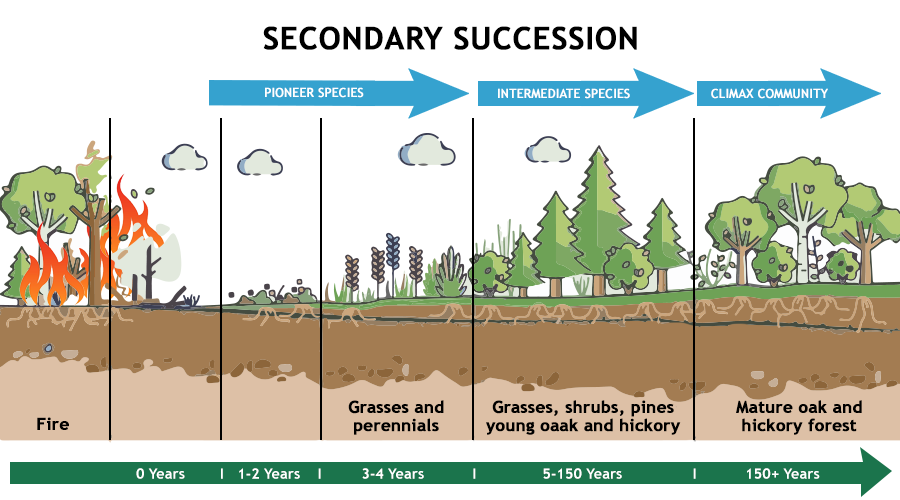 SECONDARY SUCCESSION

PIONEER SPECIES

INTERMEDIATE SPECIES

CLIMAX COMMUNITY

Fire

Grasses and perennials

Grasses, shrubs, pines young oaak and hickory

Mature oak and hickory forest

0 Years | 1-2 Years | 3-4 Years | 5-150 Years | 150+ Years